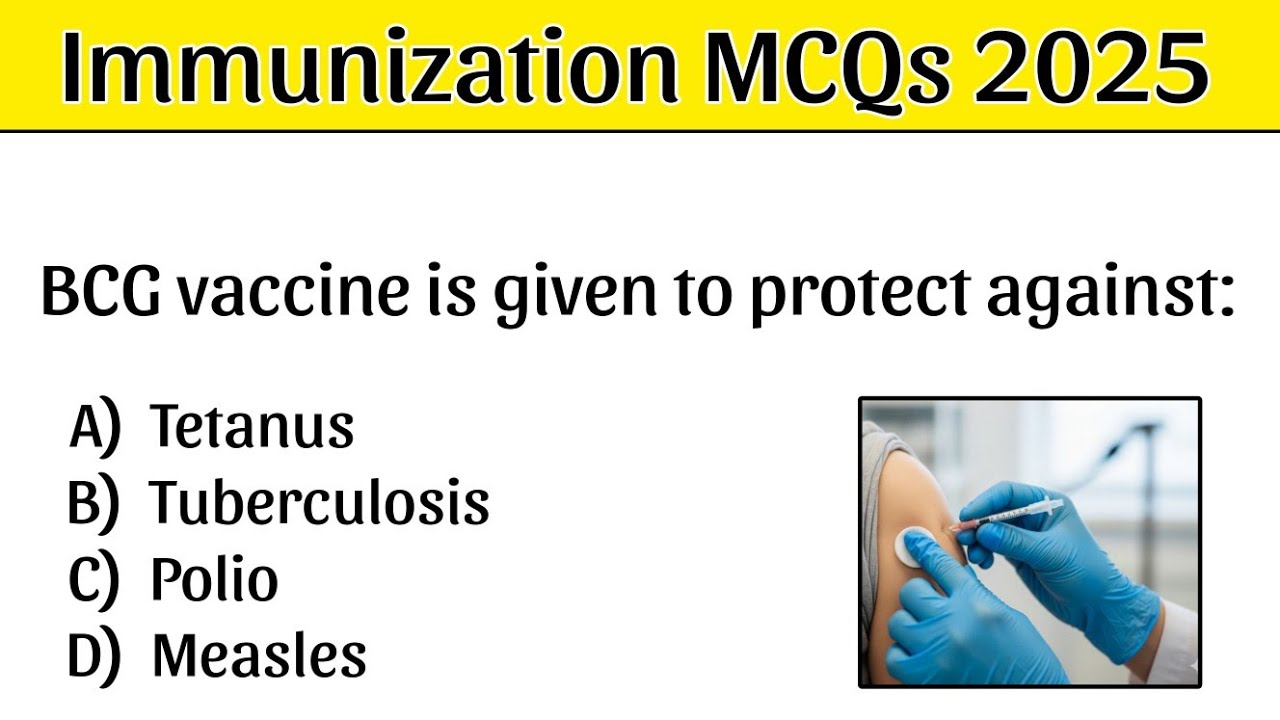 Immunization MCQs 2025

BCG vaccine is given to protect against:

A) Tetanus
B) Tuberculosis
C) Polio
D) Measles